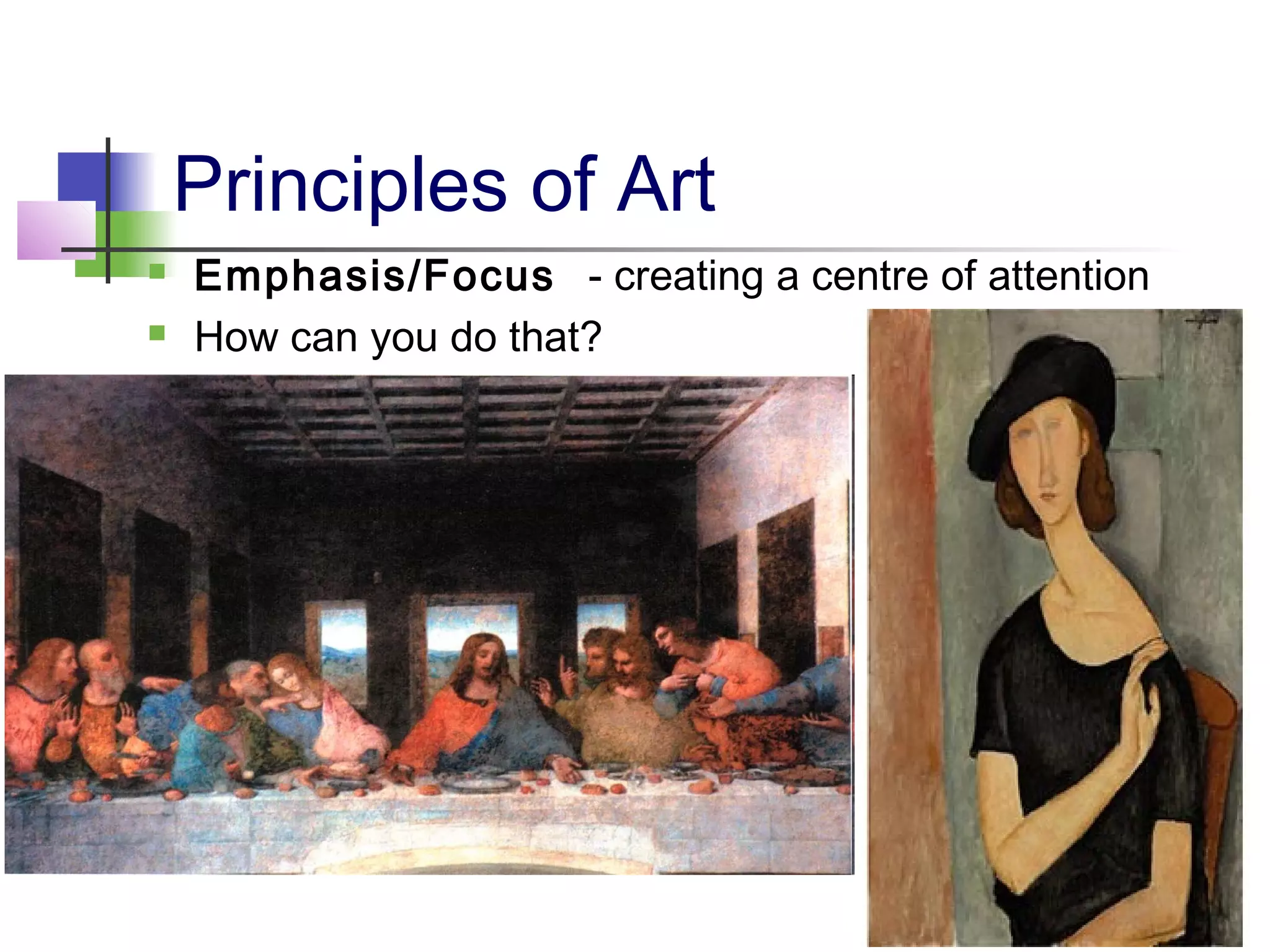 Principles of Art

Emphasis/Focus - creating a centre of attention

How can you do that?